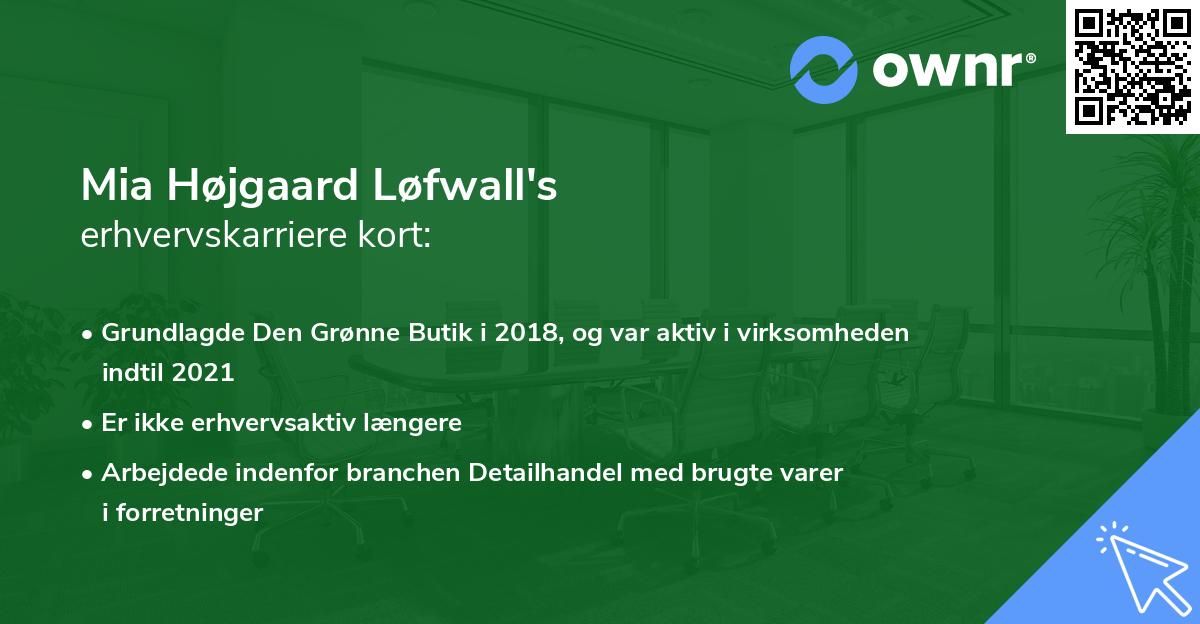 ownr®

Mia Højgaard Løfwall's
erhvervskarriere kort:

• Grundlagde Den Grønne Butik i 2018, og var aktiv i virksomheden indtil 2021
• Er ikke erhvervsaktiv længere
• Arbejdede indenfor branchen Detailhandel med brugte varer i forretninger